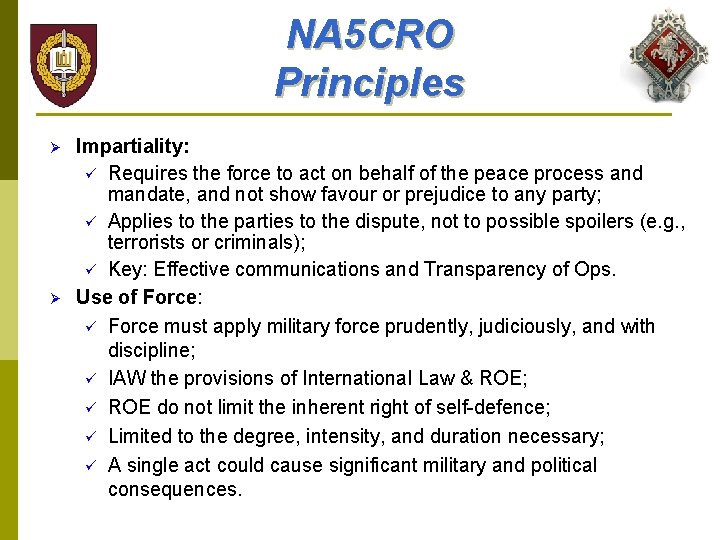 NA5CRO Principles

➢ Impartiality:

✓ Requires the force to act on behalf of the peace process and mandate, and not show favour or prejudice to any party;

✓ Applies to the parties to the dispute, not to possible spoilers (e.g., terrorists or criminals);

✓ Key: Effective communications and Transparency of Ops.

➢ Use of Force:

✓ Force must apply military force prudently, judiciously, and with discipline;

✓ IAW the provisions of International Law & ROE;

✓ ROE do not limit the inherent right of self-defence;

✓ Limited to the degree, intensity, and duration necessary;

✓ A single act could cause significant military and political consequences.